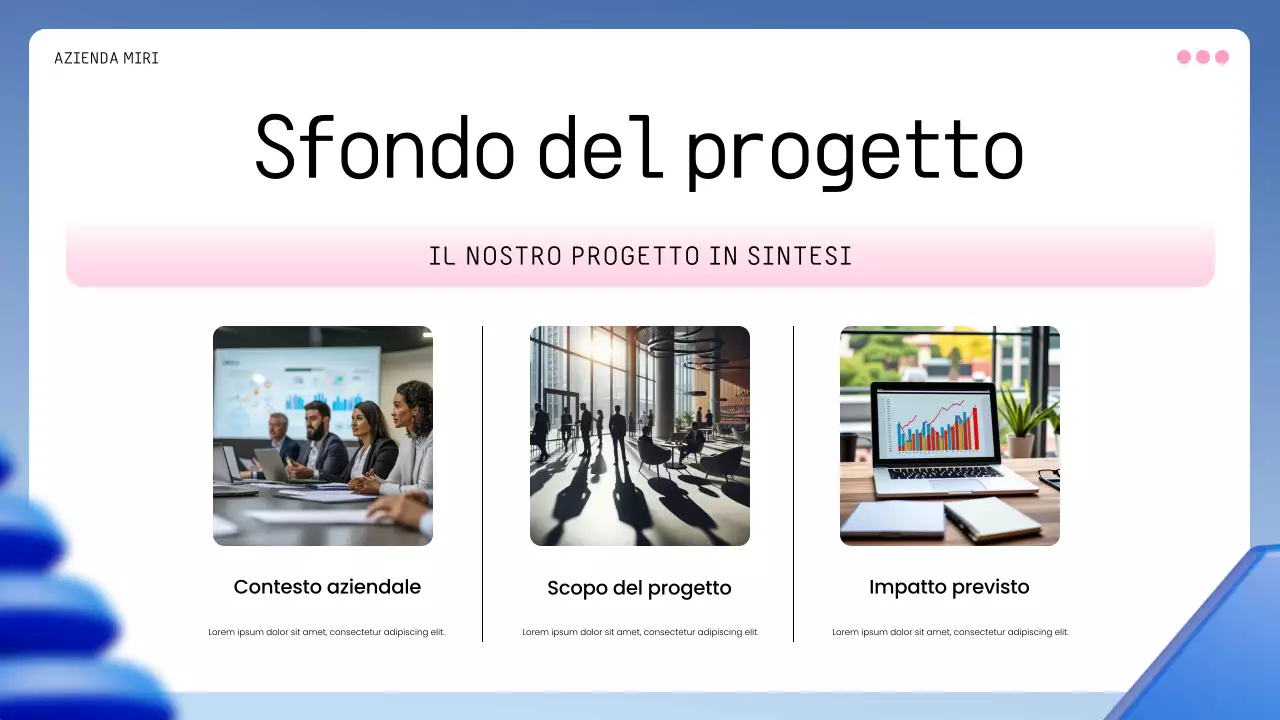 AZIENDA MIRI

Sfondo del progetto

IL NOSTRO PROGETTO IN SINTESI

Contesto aziendale

Lorem ipsum dolor sit amet, consectetur adipiscing elit.

Scopo del progetto

Lorem ipsum dolor sit amet, consectetur adipiscing elit.

Impatto previsto

Lorem ipsum dolor sit amet, consectetur adipiscing elit.